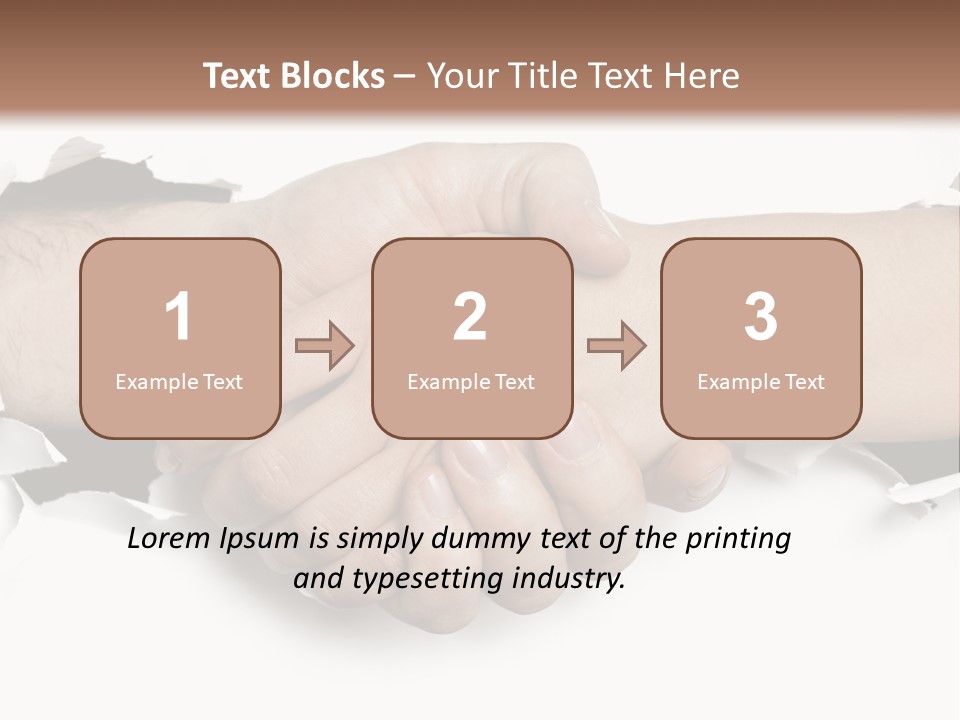 Text Blocks – Your Title Text Here

1
Example Text

2
Example Text

3
Example Text

Lorem Ipsum is simply dummy text of the printing and typesetting industry.